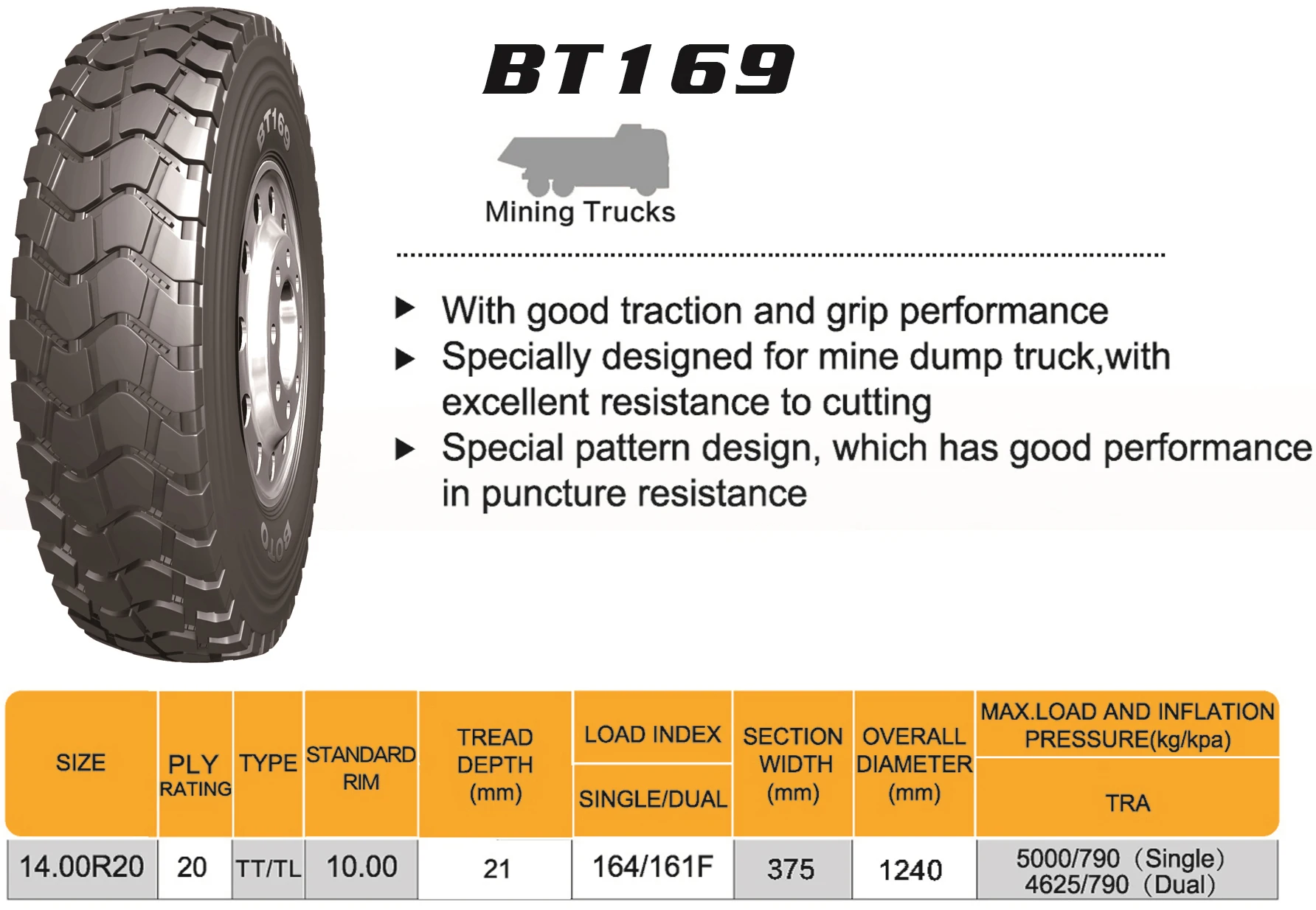 BT169

BT169

BOTO

Mining Trucks

▶ With good traction and grip performance
▶ Specially designed for mine dump truck,with excellent resistance to cutting
▶ Special pattern design, which has good performance in puncture resistance

| SIZE | PLY RATING | TYPE | STANDARD RIM | TREAD DEPTH (mm) | LOAD INDEX SINGLE/DUAL | SECTION WIDTH (mm) | OVERALL DIAMETER (mm) | MAX.LOAD AND INFLATION PRESSURE(kg/kpa) TRA |
|---|---|---|---|---|---|---|---|---|
| 14.00R20 | 20 | TT/TL | 10.00 | 21 | 164/161F | 375 | 1240 | 5000/790 (Single) 4625/790 (Dual) |